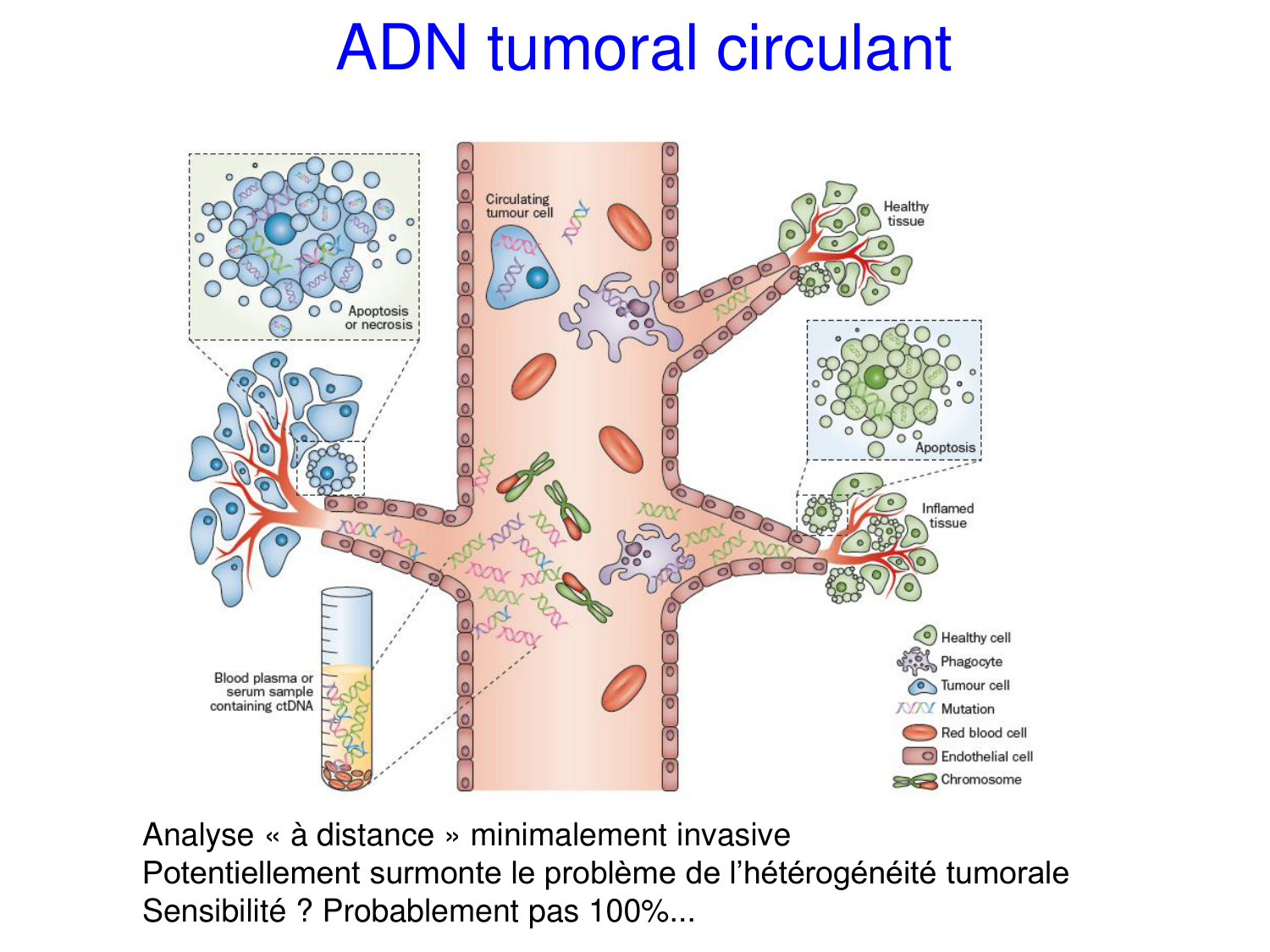 ADN tumoral circulant

Apoptosis or necrosis

Circulating tumour cell

Healthy tissue

Apoptosis

Inflamed tissue

Blood plasma or serum sample containing ctDNA

Healthy cell
Phagocyte
Tumour cell
Mutation
Red blood cell
Endothelial cell
Chromosome

Analyse « à distance » minimalement invasive
Potentiellement surmonte le problème de l'hétérogénéité tumorale
Sensibilité ? Probablement pas 100%...